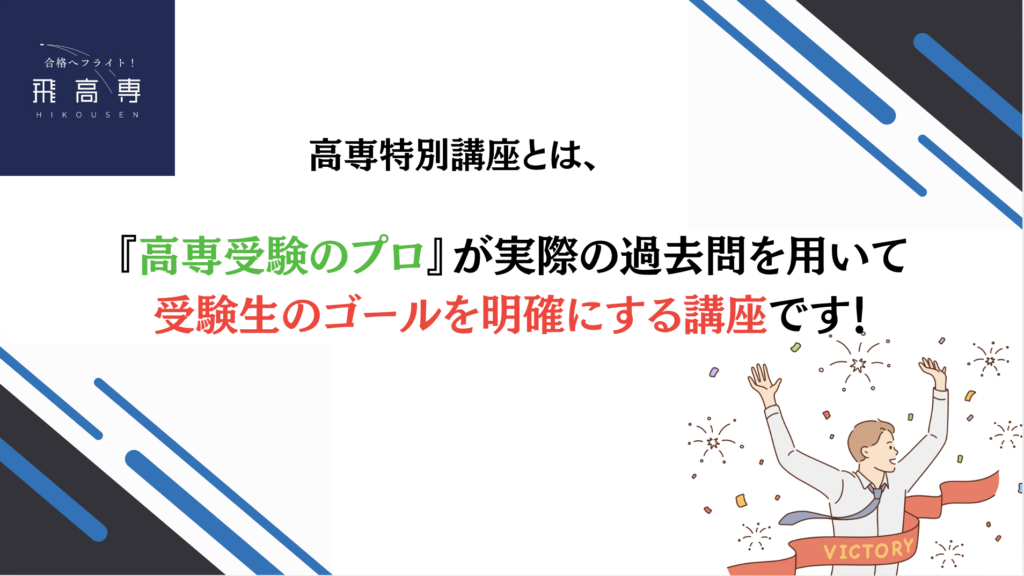 合格へフライト!
飛高専
HIKOUSEN

高専特別講座とは、

『高専受験のプロ』が実際の過去問を用いて
受験生のゴールを明確にする講座です!

VICTORY